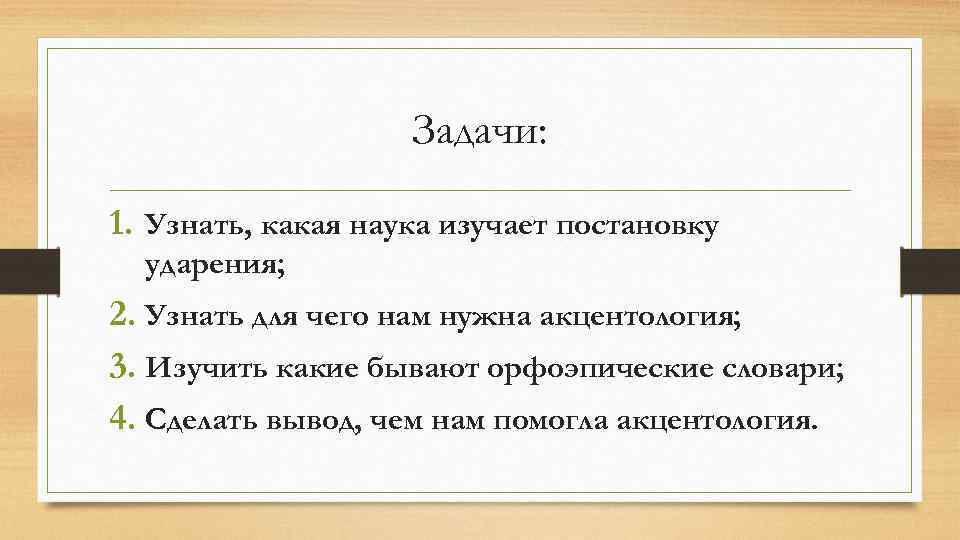 Задачи:

1. Узнать, какая наука изучает постановку ударения;
2. Узнать для чего нам нужна акцентология;
3. Изучить какие бывают орфоэпические словари;
4. Сделать вывод, чем нам помогла акцентология.